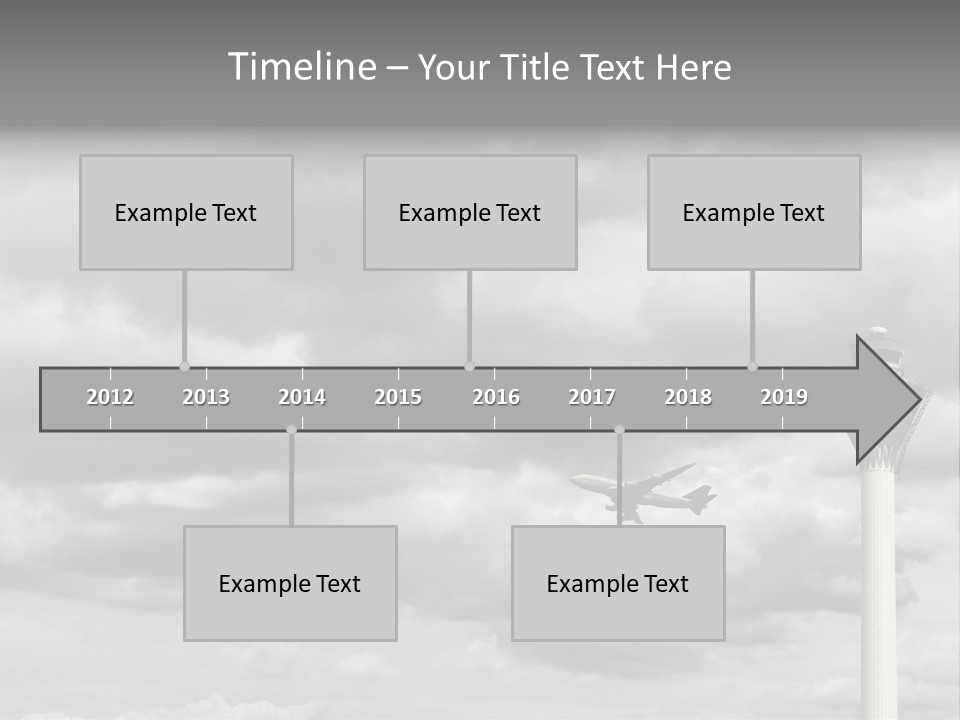 Timeline – Your Title Text Here

Example Text

Example Text

Example Text

2012 2013 2014 2015 2016 2017 2018 2019

Example Text

Example Text